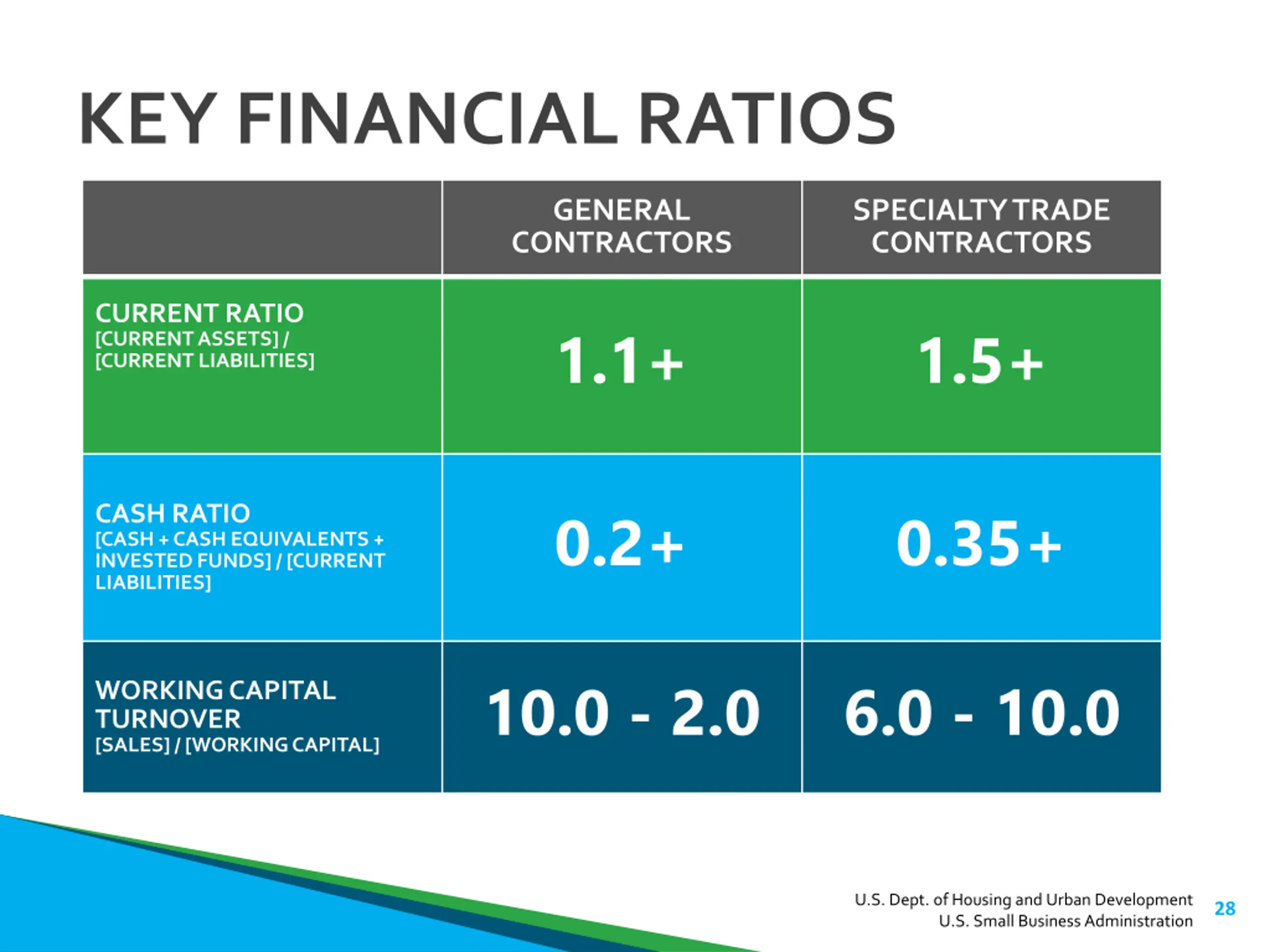 KEY FINANCIAL RATIOS

| | GENERAL CONTRACTORS | SPECIALTY TRADE CONTRACTORS |
|---|---|---|
| CURRENT RATIO [CURRENT ASSETS] / [CURRENT LIABILITIES] | 1.1+ | 1.5+ |
| CASH RATIO [CASH + CASH EQUIVALENTS + INVESTED FUNDS] / [CURRENT LIABILITIES] | 0.2+ | 0.35+ |
| WORKING CAPITAL TURNOVER [SALES] / [WORKING CAPITAL] | 10.0 - 2.0 | 6.0 - 10.0 |

U.S. Dept. of Housing and Urban Development
U.S. Small Business Administration

28